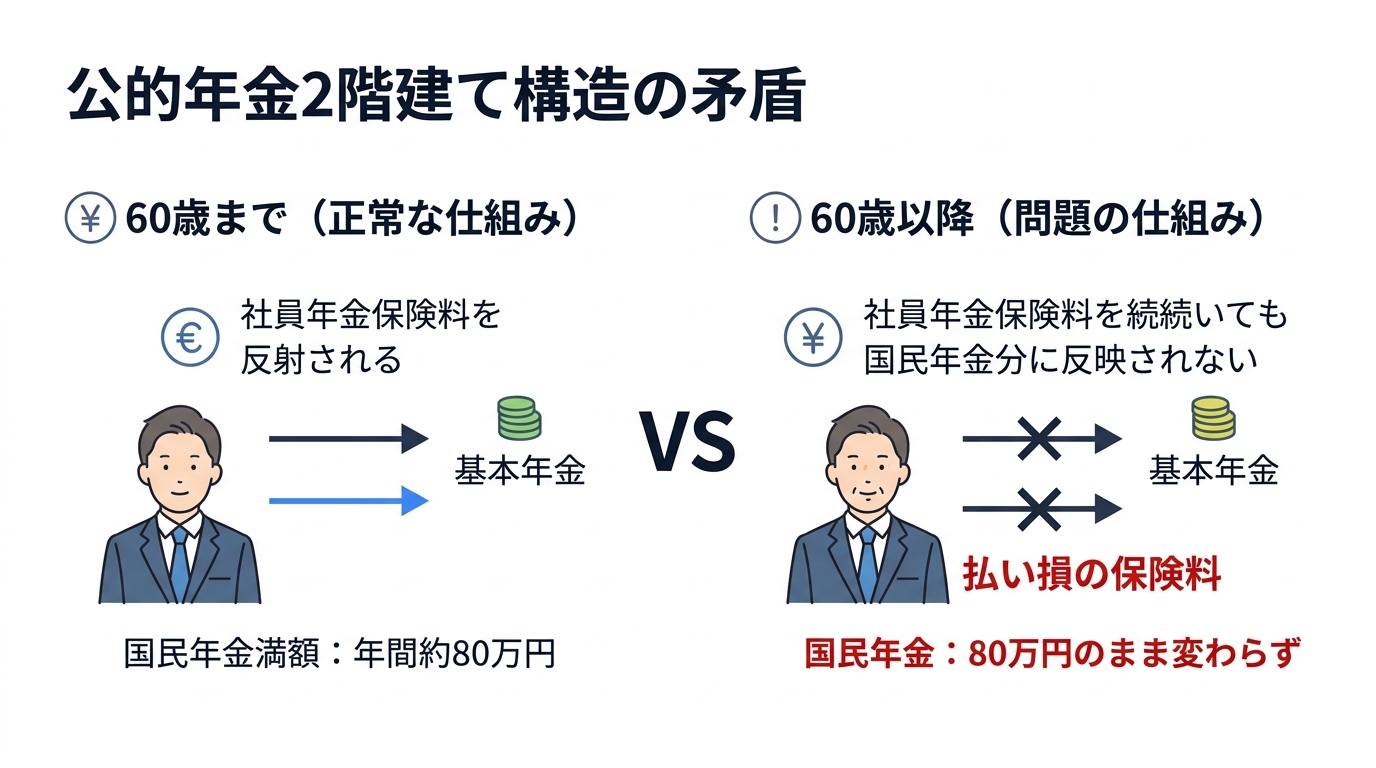 公的年金2階建て構造の矛盾

¥ 60歳まで（正常な仕組み）

€ 社員年金保険料を反射される

基本年金

国民年金満額：年間約80万円

VS

! 60歳以降（問題の仕組み）

¥ 社員年金保険料を続続いても国民年金分に反映されない

基本年金

払い損の保険料

国民年金：80万円のまま変わらず